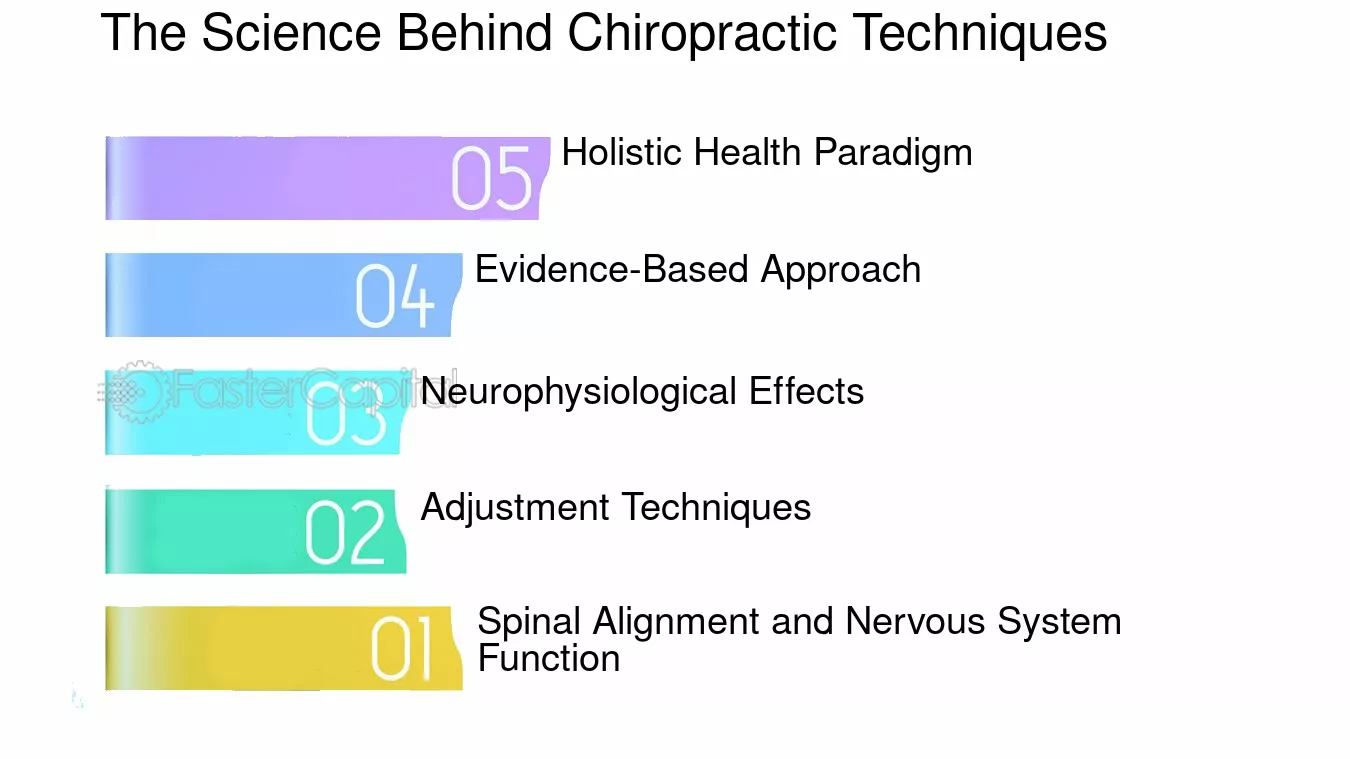 The Science Behind Chiropractic Techniques

05 Holistic Health Paradigm

04 Evidence-Based Approach

FasterCapital

03 Neurophysiological Effects

02 Adjustment Techniques

01 Spinal Alignment and Nervous System Function